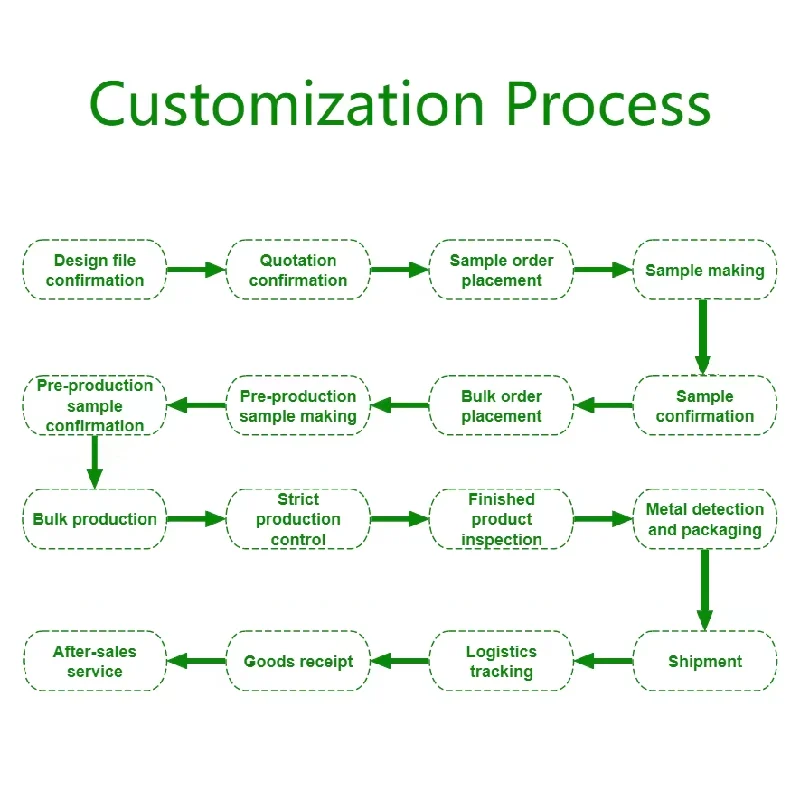 Customization Process

Design file confirmation

Quotation confirmation

Sample order placement

Sample making

Sample confirmation

Bulk order placement

Pre-production sample making

Pre-production sample confirmation

Bulk production

Strict production control

Finished product inspection

Metal detection and packaging

Shipment

Logistics tracking

Goods receipt

After-sales service